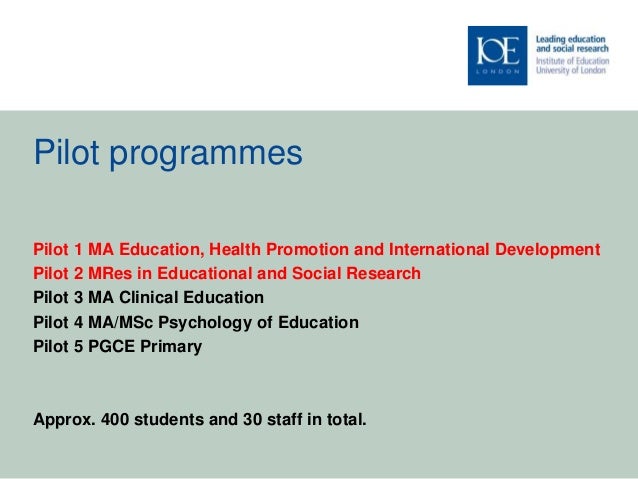 IOE
LONDON

Leading education and social research
Institute of Education
University of London

Pilot programmes

Pilot 1 MA Education, Health Promotion and International Development
Pilot 2 MRes in Educational and Social Research
Pilot 3 MA Clinical Education
Pilot 4 MA/MSc Psychology of Education
Pilot 5 PGCE Primary

Approx. 400 students and 30 staff in total.